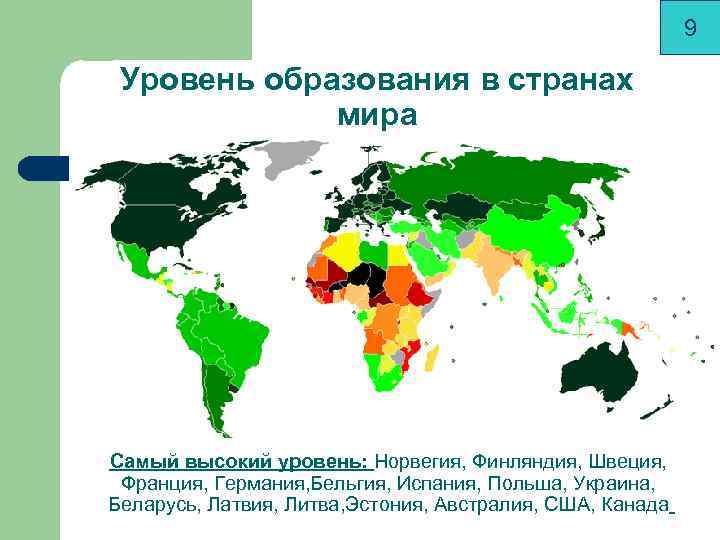 9

Уровень образования в странах мира

Самый высокий уровень: Норвегия, Финляндия, Швеция, Франция, Германия,Бельгия, Испания, Польша, Украина, Беларусь, Латвия, Литва,Эстония, Австралия, США, Канада